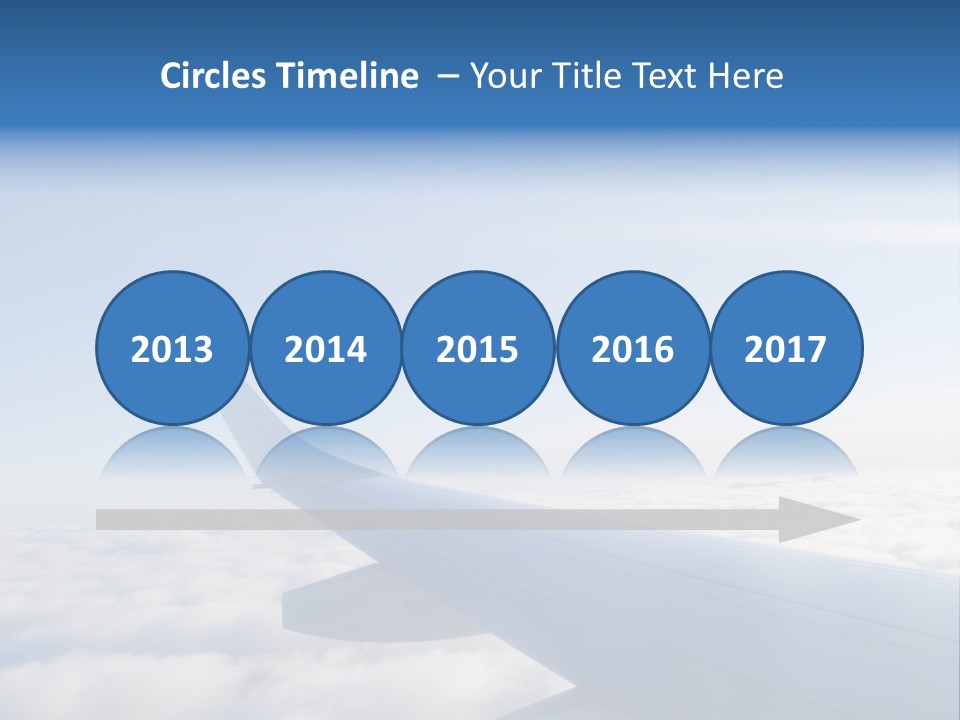 Circles Timeline – Your Title Text Here

2013 2014 2015 2016 2017